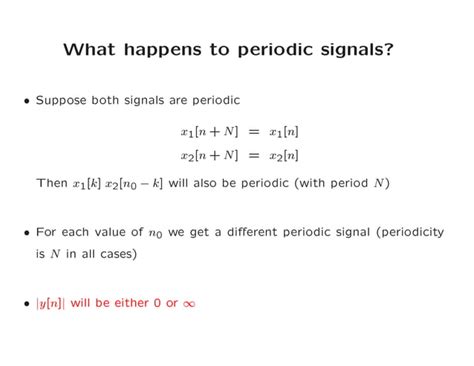 What happens to periodic signals?

• Suppose both signals are periodic

$x_1[n+N] = x_1[n]$
$x_2[n+N] = x_2[n]$

Then $x_1[k]\, x_2[n_0 - k]$ will also be periodic (with period $N$)

• For each value of $n_0$ we get a different periodic signal (periodicity is $N$ in all cases)

• $|y[n]|$ will be either 0 or $\infty$